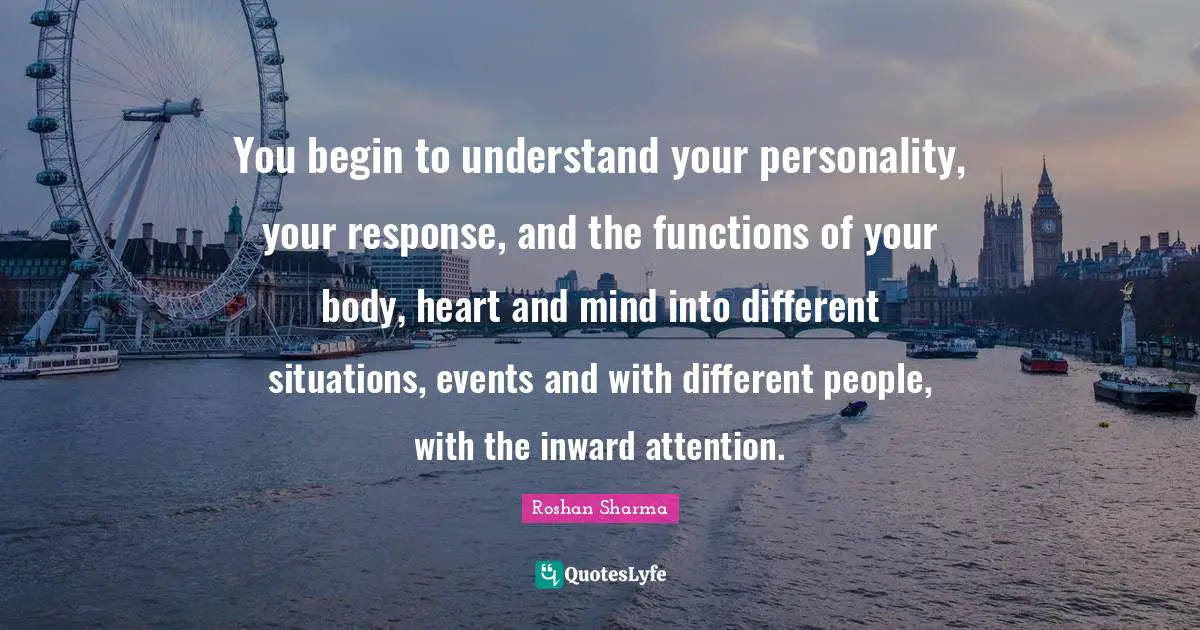 You begin to understand your personality, your response, and the functions of your body, heart and mind into different situations, events and with different people, with the inward attention.

Roshan Sharma

QuotesLyfe